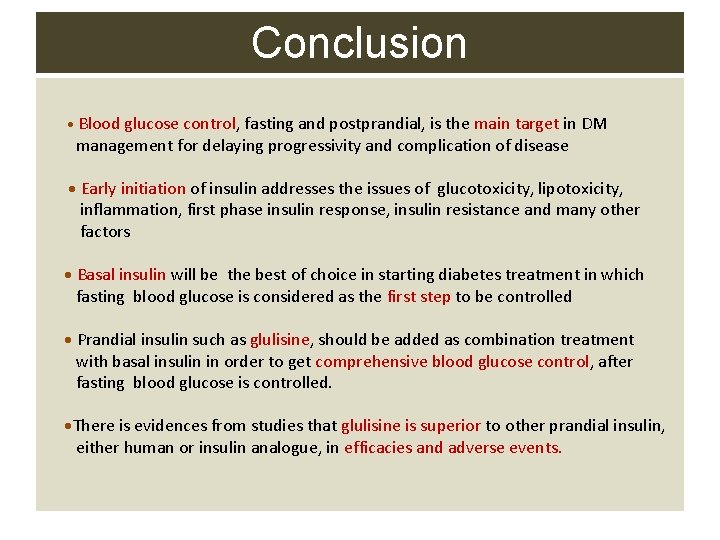 Conclusion

• Blood glucose control, fasting and postprandial, is the main target in DM management for delaying progressivity and complication of disease

• Early initiation of insulin addresses the issues of glucotoxicity, lipotoxicity, inflammation, first phase insulin response, insulin resistance and many other factors

• Basal insulin will be the best of choice in starting diabetes treatment in which fasting blood glucose is considered as the first step to be controlled

• Prandial insulin such as glulisine, should be added as combination treatment with basal insulin in order to get comprehensive blood glucose control, after fasting blood glucose is controlled.

•There is evidences from studies that glulisine is superior to other prandial insulin, either human or insulin analogue, in efficacies and adverse events.